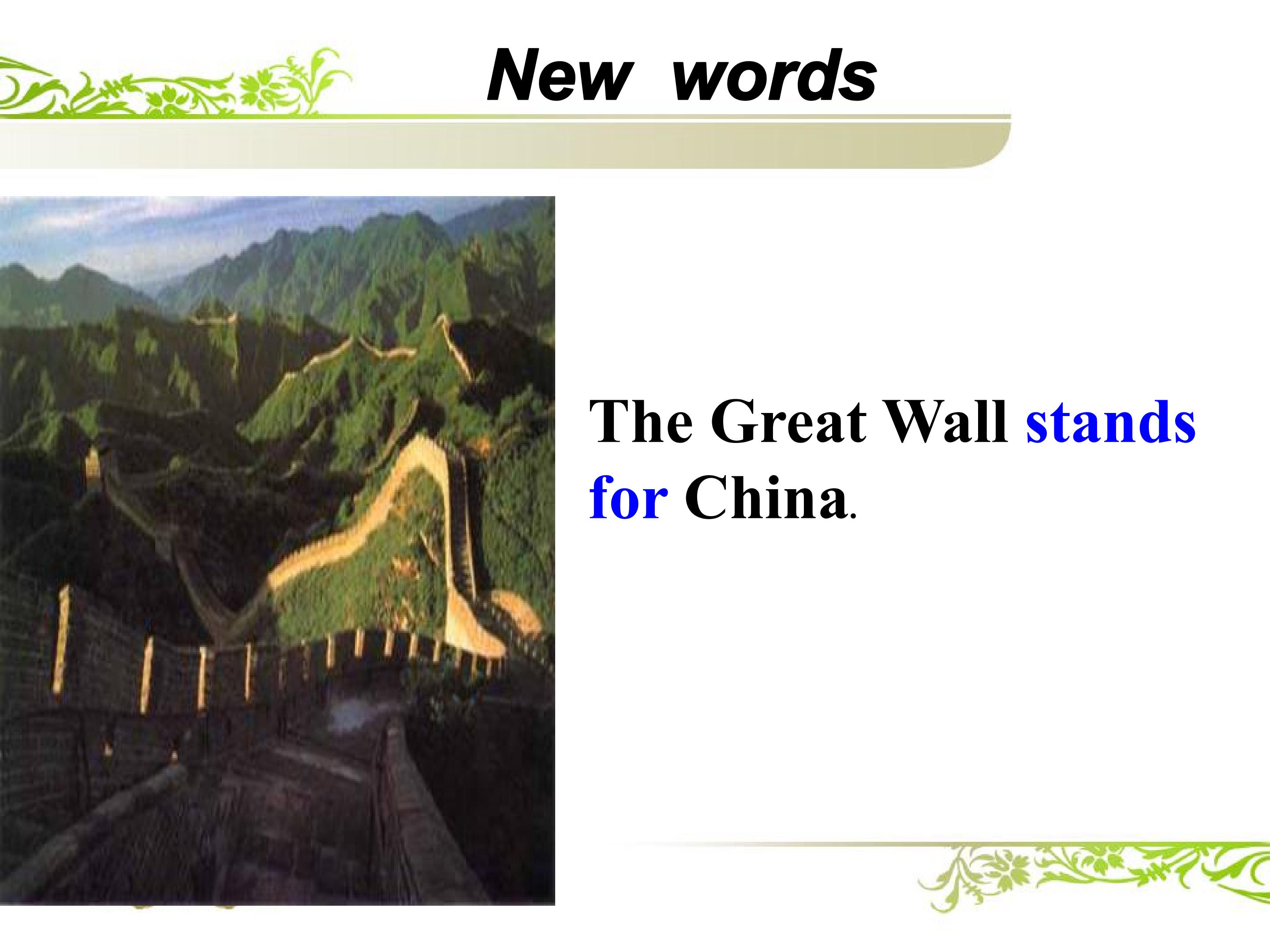 New words

The Great Wall stands for China.